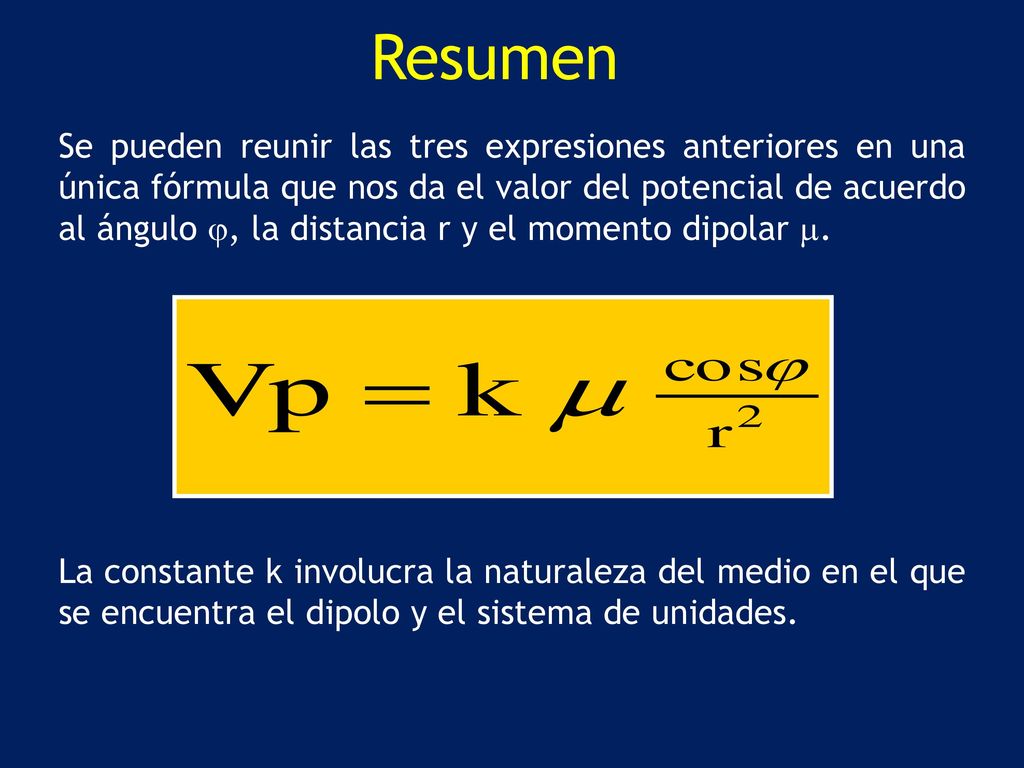 Resumen

Se pueden reunir las tres expresiones anteriores en una única fórmula que nos da el valor del potencial de acuerdo al ángulo $\varphi$, la distancia r y el momento dipolar $\mu$.

$Vp = k\ \mu\ \frac{\cos\varphi}{r^2}$

La constante k involucra la naturaleza del medio en el que se encuentra el dipolo y el sistema de unidades.